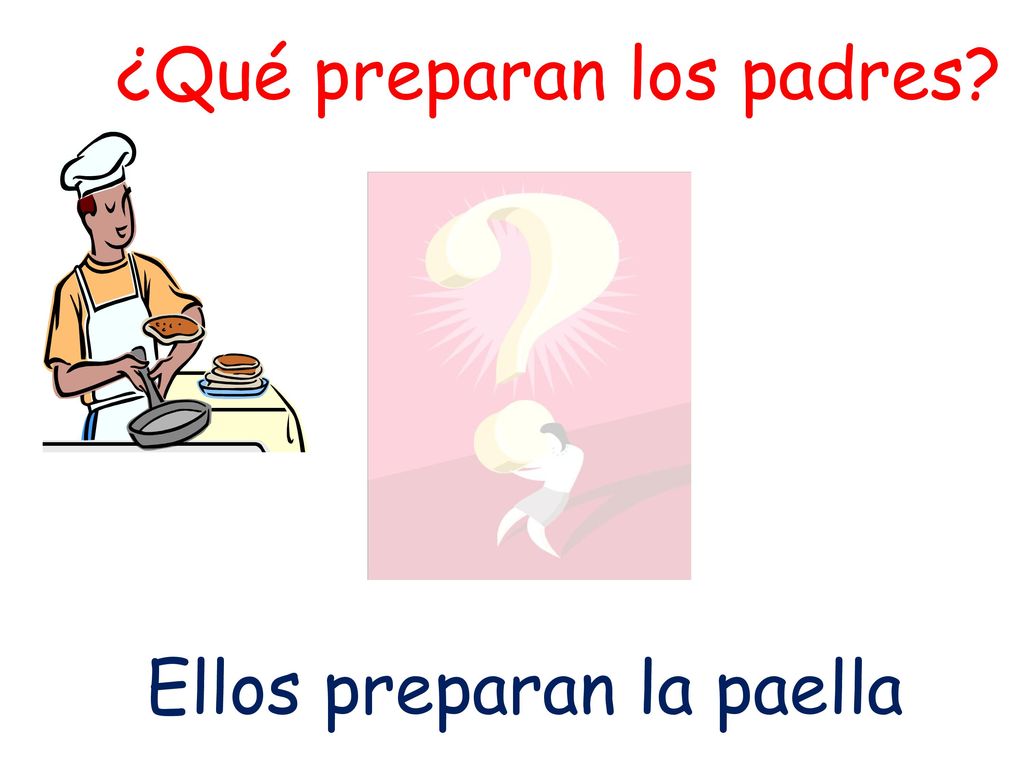 ¿Qué preparan los padres?

Ellos preparan la paella